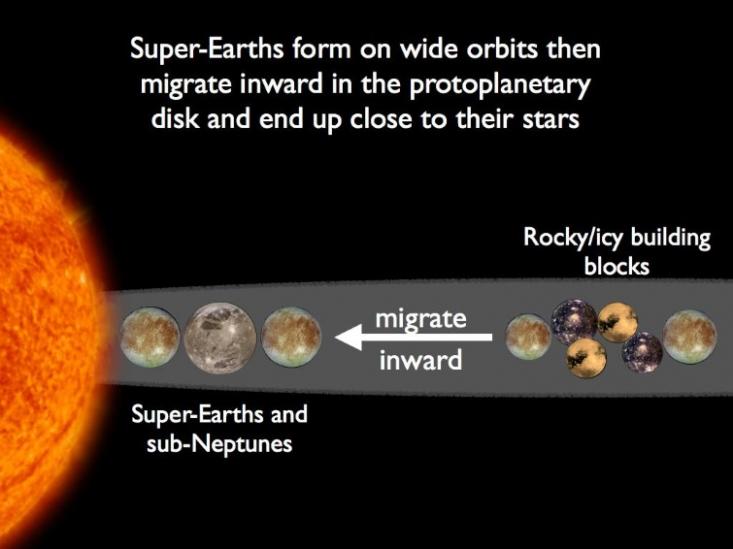 Super-Earths form on wide orbits then migrate inward in the protoplanetary disk and end up close to their stars

Rocky/icy building blocks

migrate

inward

Super-Earths and sub-Neptunes